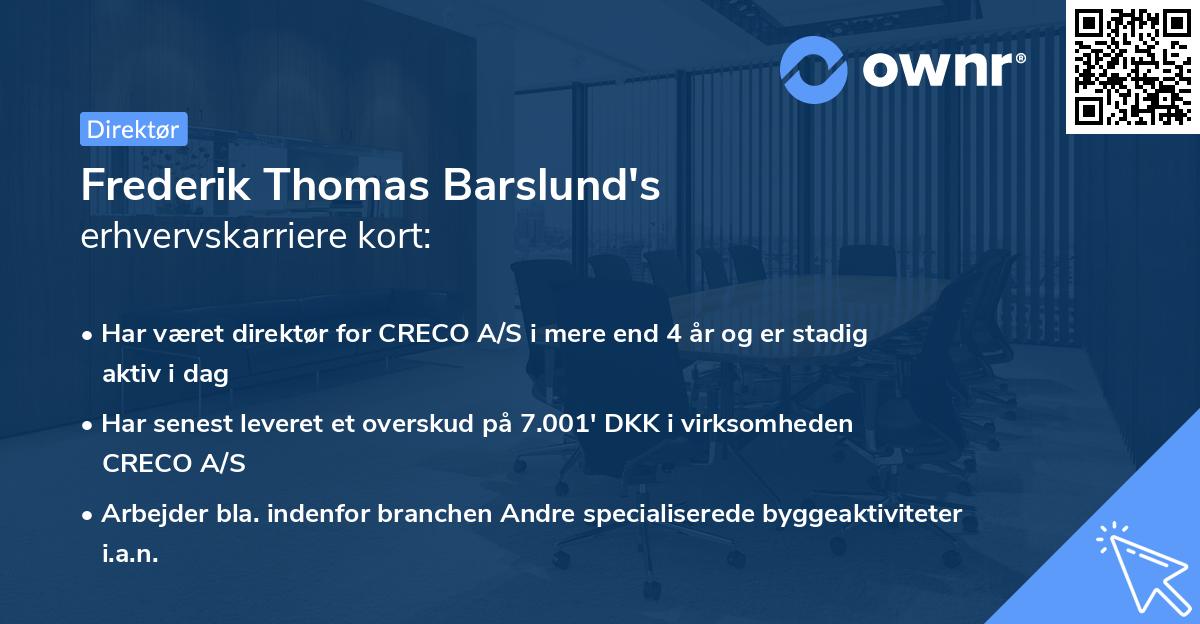 ownr®

Direktør

Frederik Thomas Barslund's erhvervskarriere kort:

• Har været direktør for CRECO A/S i mere end 4 år og er stadig aktiv i dag

• Har senest leveret et overskud på 7.001' DKK i virksomheden CRECO A/S

• Arbejder bla. indenfor branchen Andre specialiserede byggeaktiviteter i.a.n.